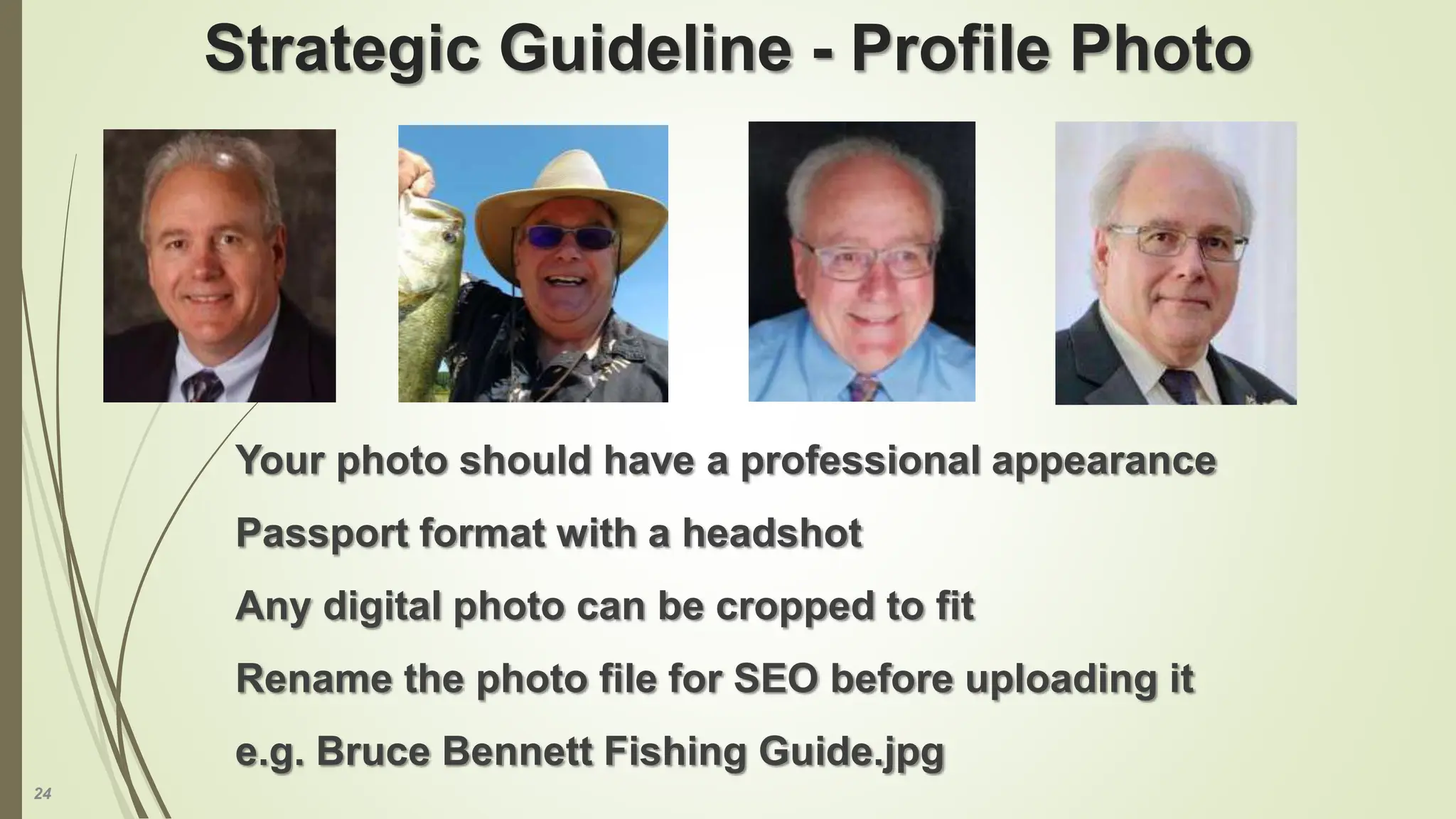 Strategic Guideline - Profile Photo

Your photo should have a professional appearance

Passport format with a headshot

Any digital photo can be cropped to fit

Rename the photo file for SEO before uploading it

e.g. Bruce Bennett Fishing Guide.jpg

24